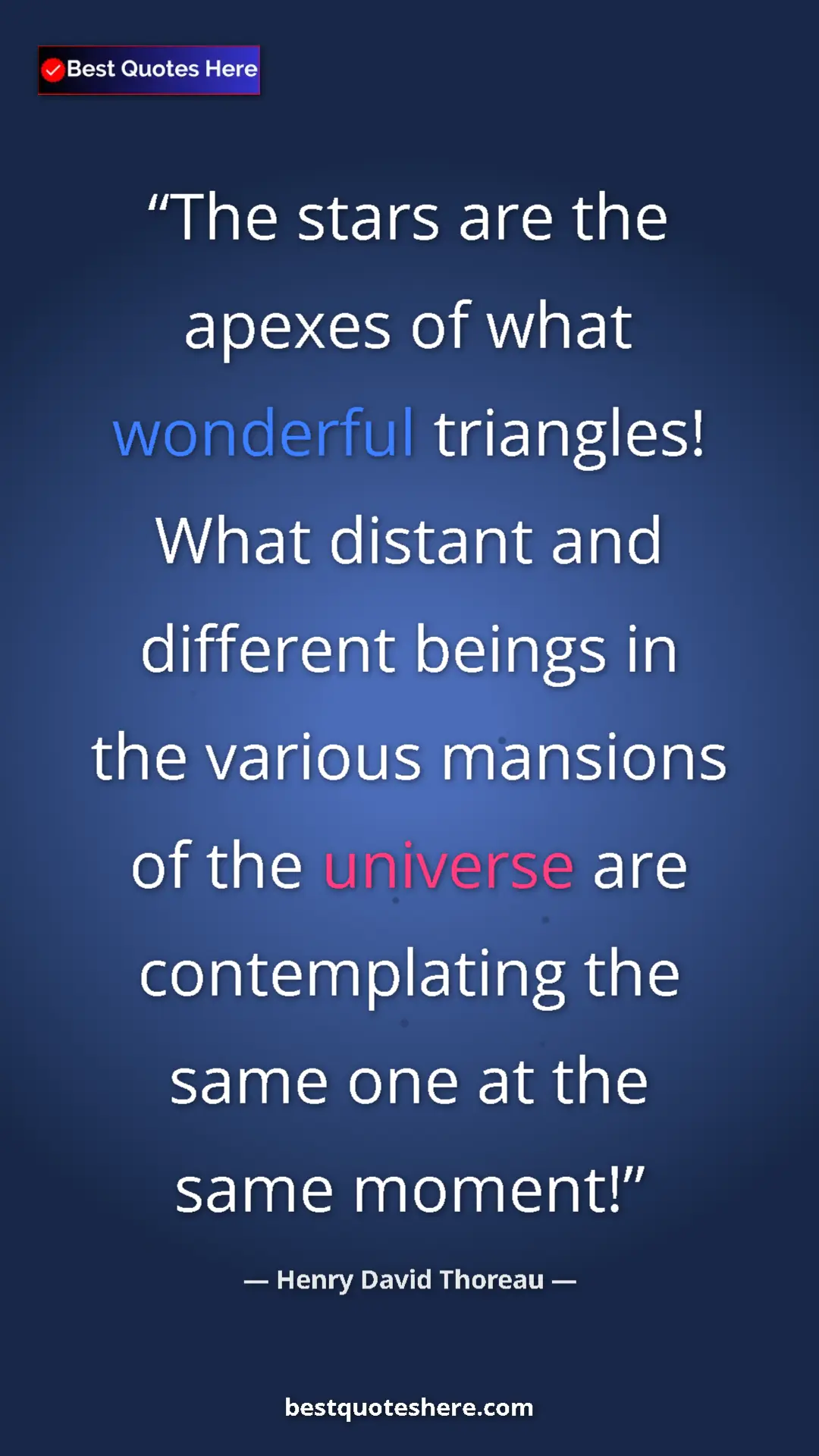 Best Quotes Here

“The stars are the apexes of what wonderful triangles! What distant and different beings in the various mansions of the universe are contemplating the same one at the same moment!”

— Henry David Thoreau —

bestquoteshere.com